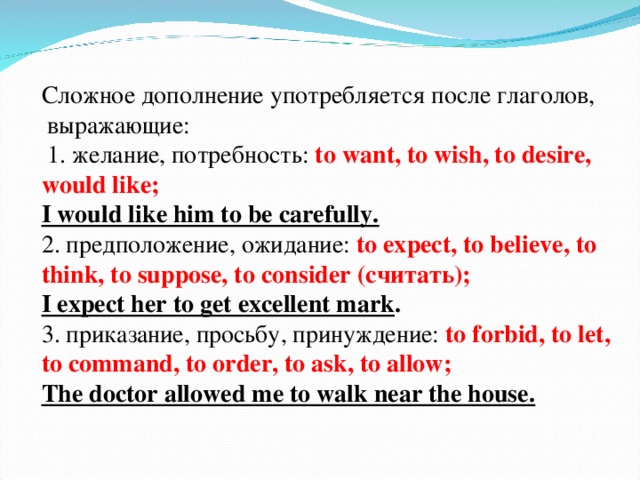 Сложное дополнение употребляется после глаголов, выражающие:

1. желание, потребность: to want, to wish, to desire, would like;

I would like him to be carefully.

2. предположение, ожидание: to expect, to believe, to think, to suppose, to consider (считать);

I expect her to get excellent mark.

3. приказание, просьбу, принуждение: to forbid, to let, to command, to order, to ask, to allow;

The doctor allowed me to walk near the house.